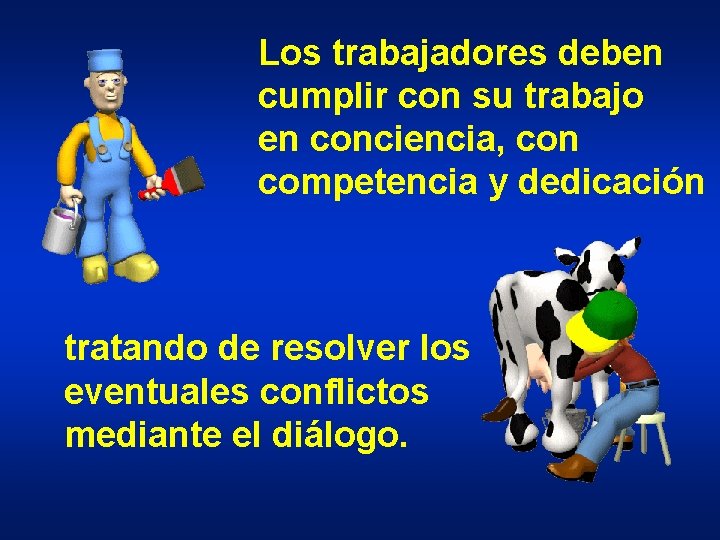 Los trabajadores deben cumplir con su trabajo en conciencia, con competencia y dedicación

tratando de resolver los eventuales conflictos mediante el diálogo.